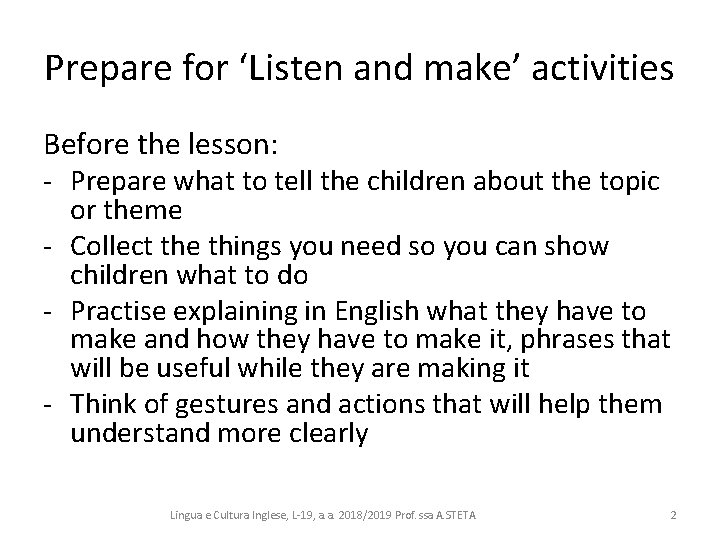 Prepare for ‘Listen and make’ activities

Before the lesson:
- Prepare what to tell the children about the topic or theme
- Collect the things you need so you can show children what to do
- Practise explaining in English what they have to make and how they have to make it, phrases that will be useful while they are making it
- Think of gestures and actions that will help them understand more clearly

Lingua e Cultura Inglese, L-19, a.a. 2018/2019 Prof.ssa A.STETA

2